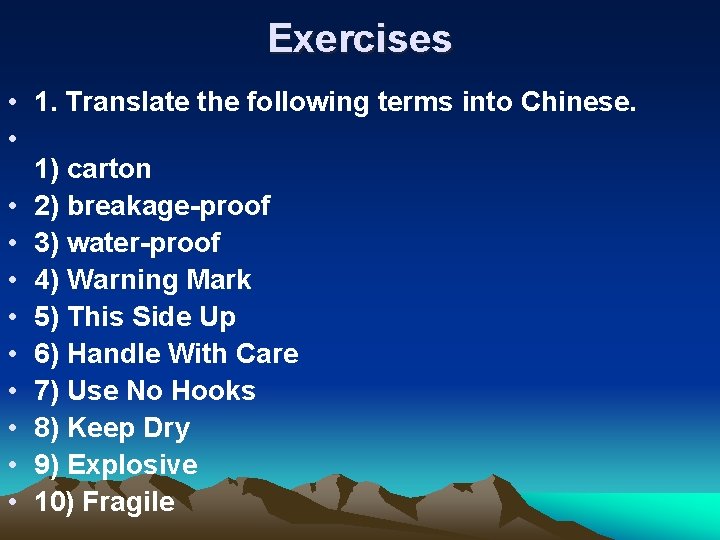 Exercises

• 1. Translate the following terms into Chinese.
•
1) carton
• 2) breakage-proof
• 3) water-proof
• 4) Warning Mark
• 5) This Side Up
• 6) Handle With Care
• 7) Use No Hooks
• 8) Keep Dry
• 9) Explosive
• 10) Fragile